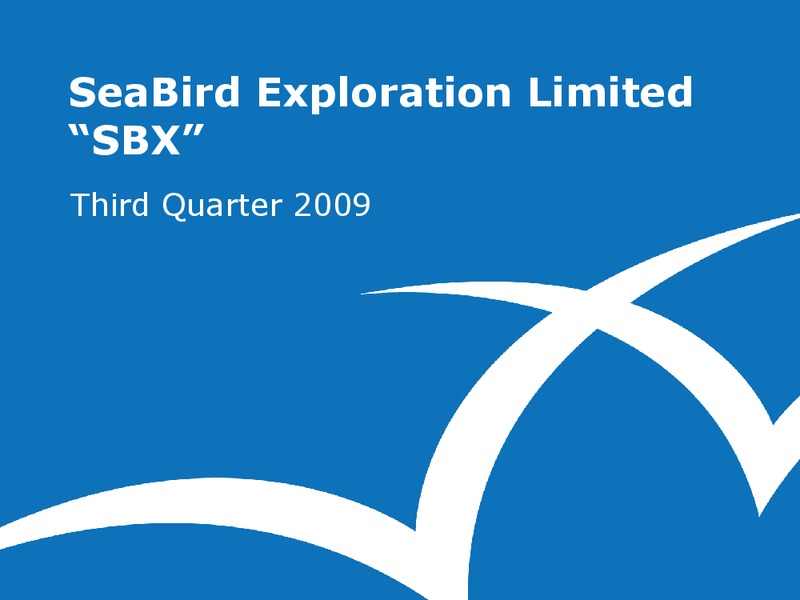 SeaBird Exploration Limited
“SBX”

Third Quarter 2009